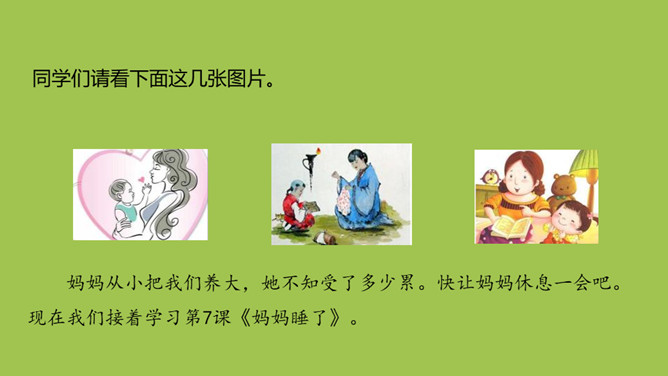 同学们请看下面这几张图片。

妈妈从小把我们养大，她不知受了多少累。快让妈妈休息一会吧。现在我们接着学习第7课《妈妈睡了》。